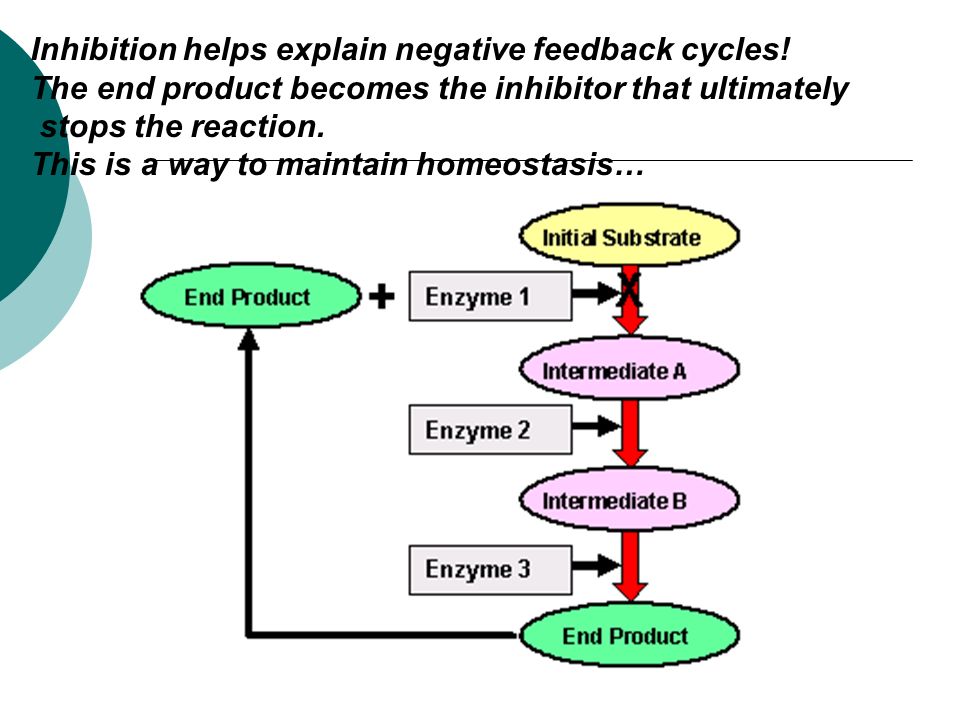 Inhibition helps explain negative feedback cycles!
The end product becomes the inhibitor that ultimately stops the reaction.
This is a way to maintain homeostasis…

Initial Substrate

End Product + Enzyme 1 X

Intermediate A

Enzyme 2

Intermediate B

Enzyme 3

End Product